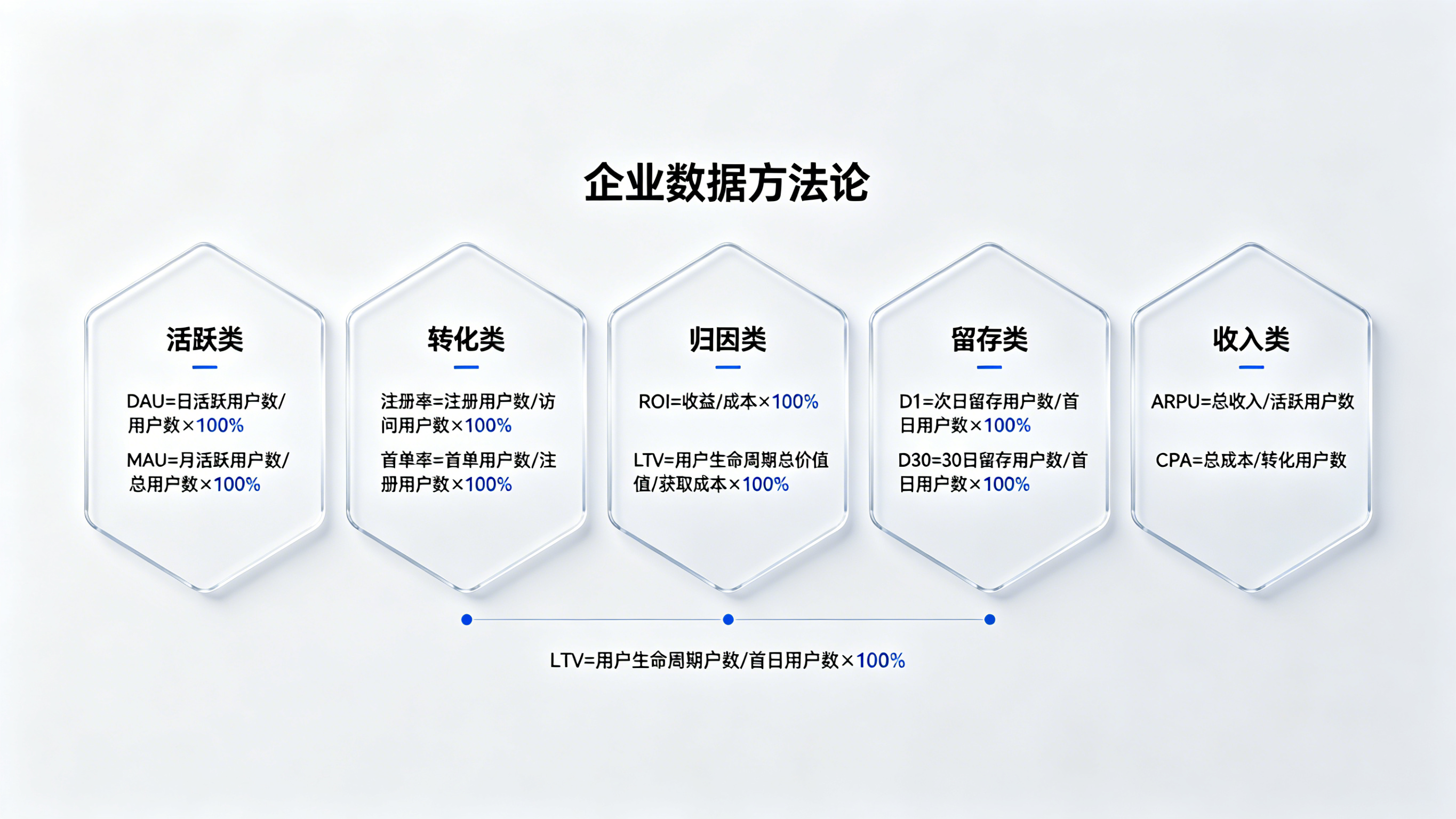 企业数据方法论

活跃类

DAU=日活跃用户数/用户数×100%

MAU=月活跃用户数/总用户数×100%

转化类

注册率=注册用户数/访问用户数×100%

首单率=首单用户数/注册用户数×100%

归因类

ROI=收益/成本×100%

LTV=用户生命周期总价值值/获取成本×100%

留存类

D1=次日留存用户数/首日用户数×100%

D30=30日留存用户数/首日用户数×100%

收入类

ARPU=总收入/活跃用户数

CPA=总成本/转化用户数

LTV=用户生命周期户数/首日用户数×100%